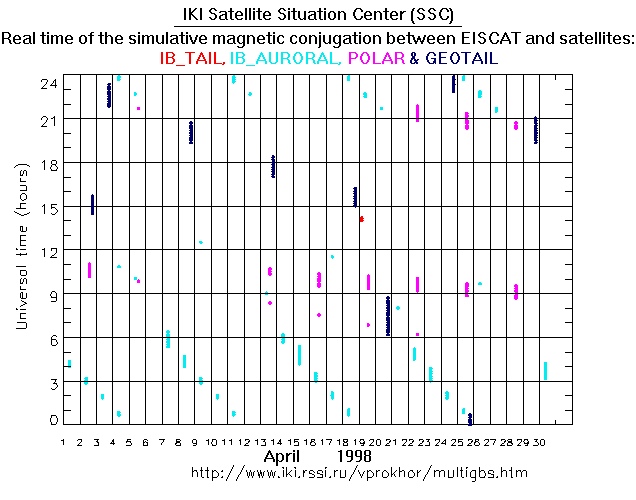 IKI Satellite Situation Center (SSC)
Real time of the simulative magnetic conjugation between EISCAT and satellites:
IB_TAIL, IB_AURORAL, POLAR & GEOTAIL

Universal time (hours)

24
21
18
15
12
9
6
3
0

1 2 3 4 5 6 7 8 9 10 11 12 13 14 15 16 17 18 19 20 21 22 23 24 25 26 27 28 29 30

April 1998
http://www.iki.rssi.ru/vprokhor/multigbs.htm